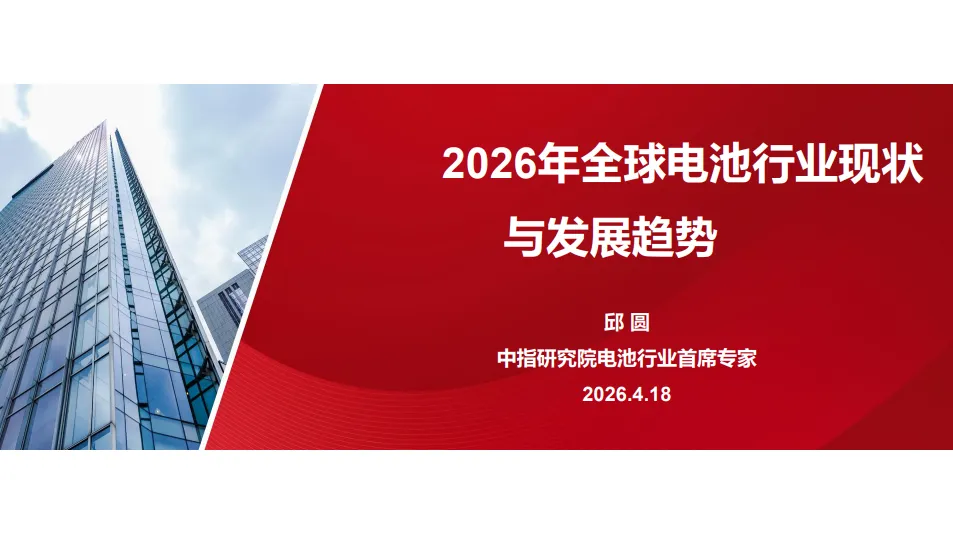 2026年全球电池行业现状与发展趋势

邱 圆

中指研究院电池行业首席专家

2026.4.18